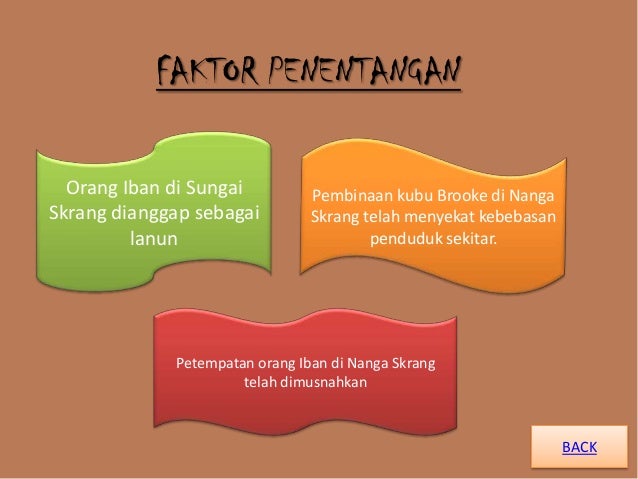 FAKTOR PENENTANGAN

Orang Iban di Sungai Skrang dianggap sebagai lanun

Pembinaan kubu Brooke di Nanga Skrang telah menyekat kebebasan penduduk sekitar.

Petempatan orang Iban di Nanga Skrang telah dimusnahkan

BACK